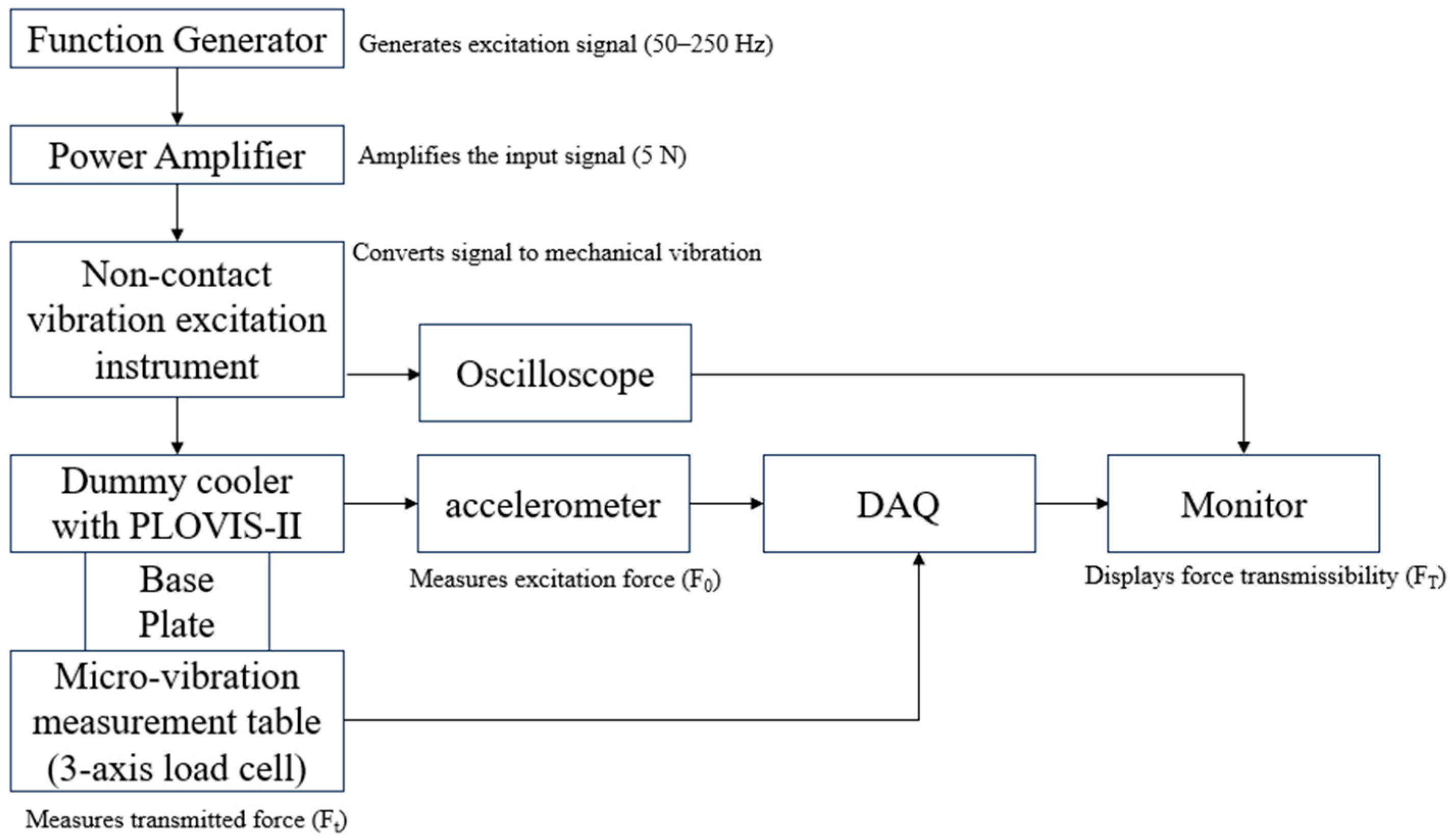 Function Generator

Generates excitation signal (50–250 Hz)

Power Amplifier

Amplifies the input signal (5 N)

Non-contact vibration excitation instrument

Converts signal to mechanical vibration

Oscilloscope

Dummy cooler with PLOVIS-II

accelerometer

DAQ

Monitor

Measures excitation force ($F_0$)

Displays force transmissibility ($F_T$)

Base Plate

Micro-vibration measurement table (3-axis load cell)

Measures transmitted force ($F_t$)